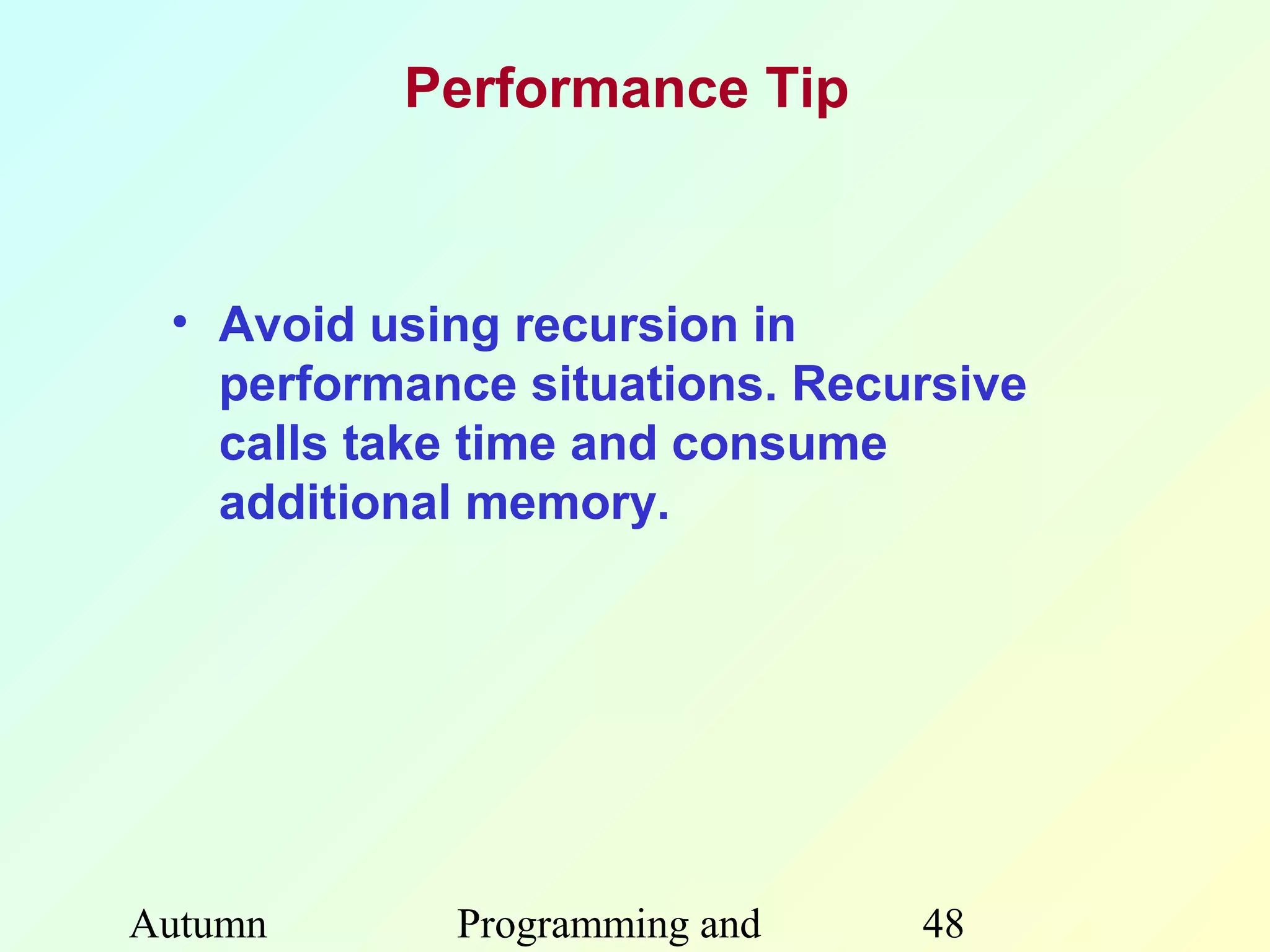 Performance Tip

• Avoid using recursion in performance situations. Recursive calls take time and consume additional memory.

Autumn

Programming and

48